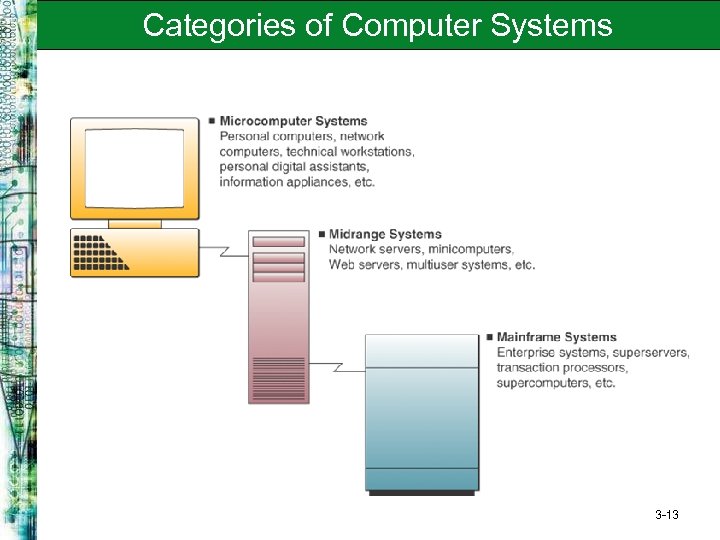 Categories of Computer Systems

■ Microcomputer Systems
Personal computers, network computers, technical workstations, personal digital assistants, information appliances, etc.

■ Midrange Systems
Network servers, minicomputers, Web servers, multiuser systems, etc.

■ Mainframe Systems
Enterprise systems, superservers, transaction processors, supercomputers, etc.

3-13